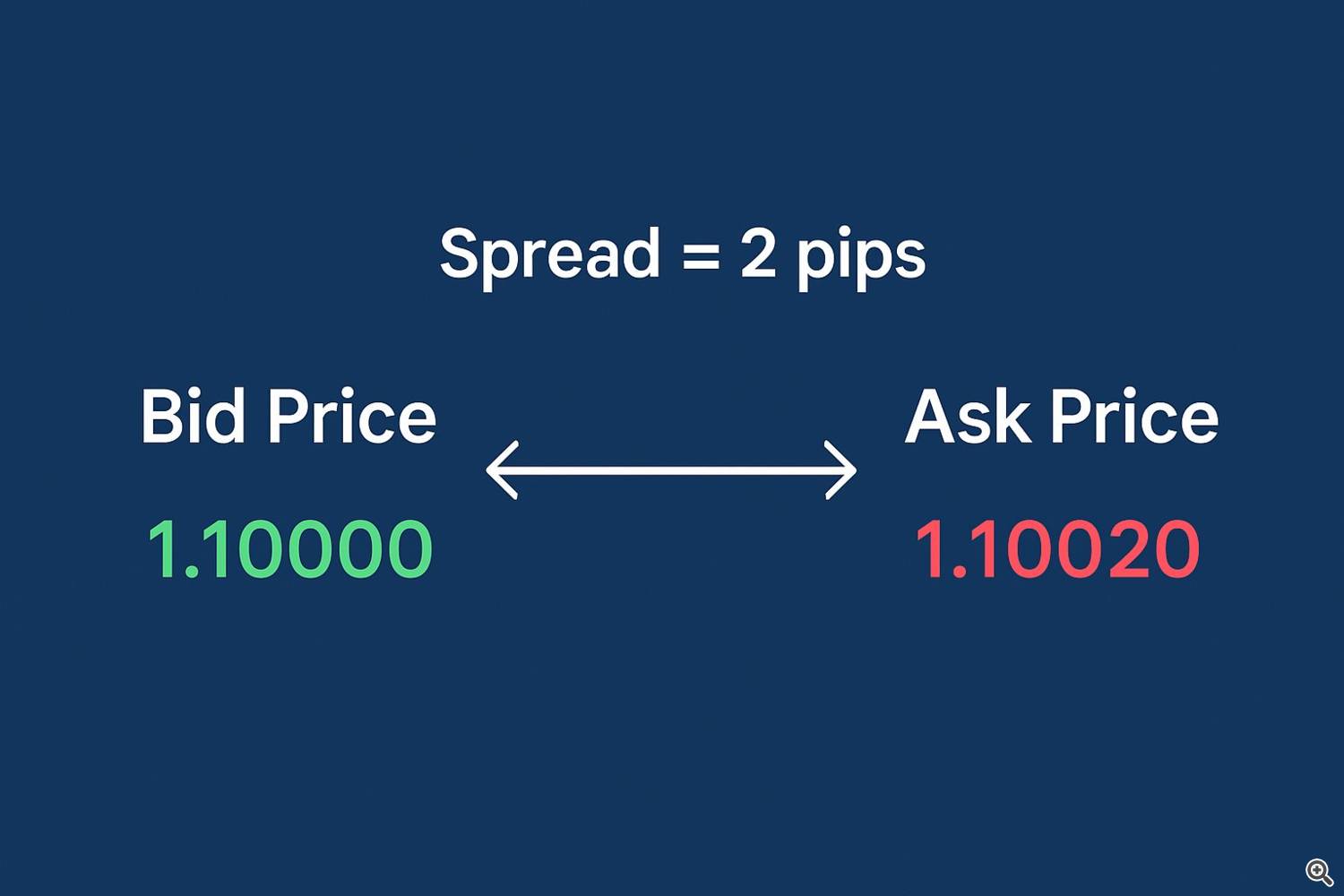 Spread = 2 pips

Bid Price
1.10000

Ask Price
1.10020